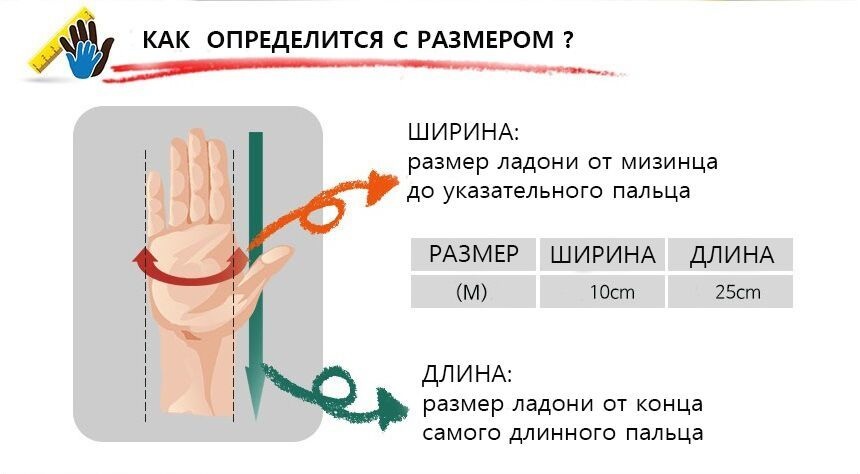 КАК ОПРЕДЕЛИТСЯ С РАЗМЕРОМ ?

ШИРИНА:
размер ладони от мизинца до указательного пальца

| РАЗМЕР | ШИРИНА | ДЛИНА |
|---|---|---|
| (M) | 10cm | 25cm |

ДЛИНА:
размер ладони от конца самого длинного пальца